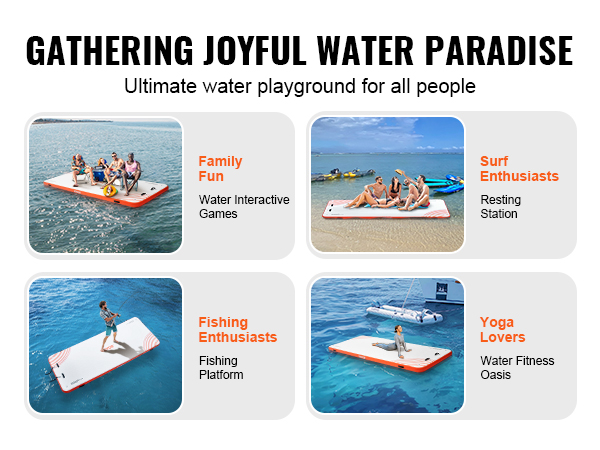 GATHERING JOYFUL WATER PARADISE
Ultimate water playground for all people

Family Fun
Water Interactive Games

Surf Enthusiasts
Resting Station

Fishing Enthusiasts
Fishing Platform

Yoga Lovers
Water Fitness Oasis